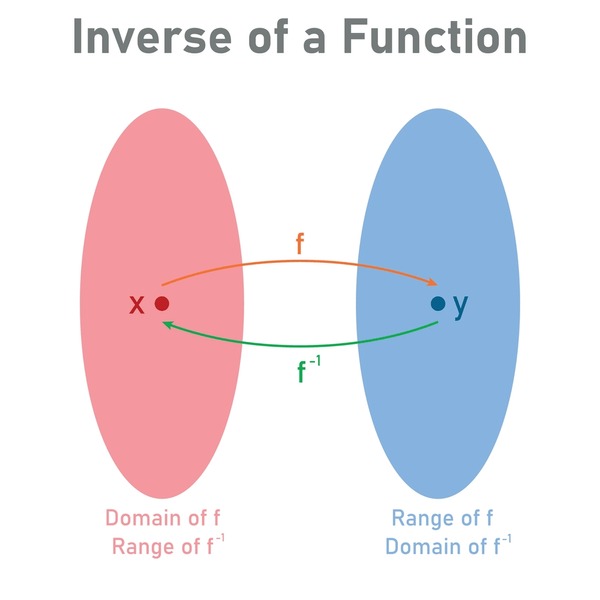 Inverse of a Function

f

x

y

$f^{-1}$

Domain of f
Range of $f^{-1}$

Range of f
Domain of $f^{-1}$